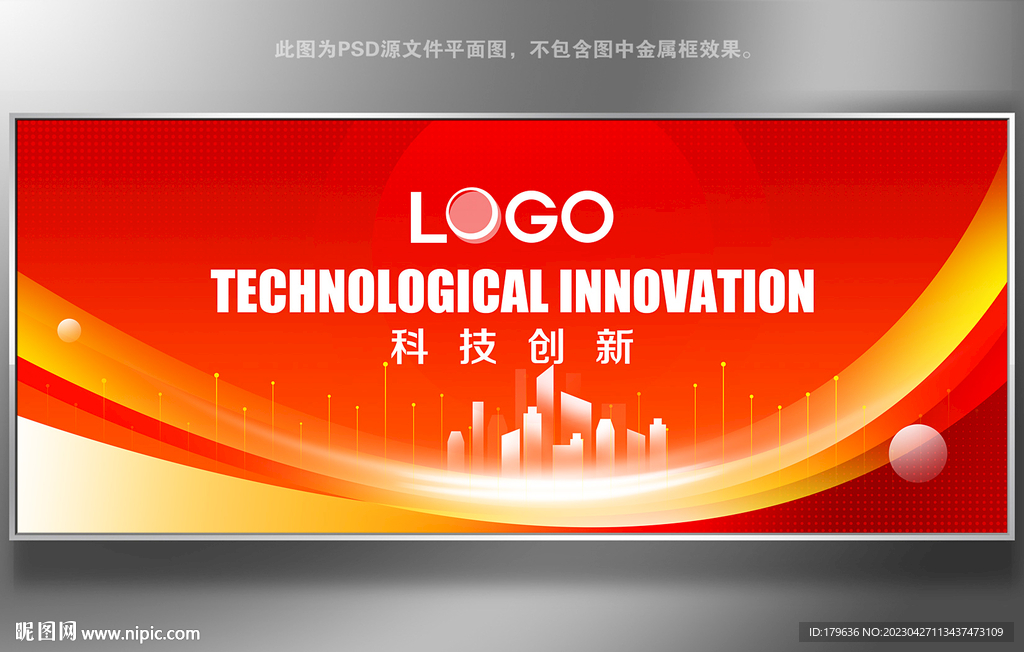 此图为PSD源文件平面图，不包含图中金属框效果。

LOGO

TECHNOLOGICAL INNOVATION

科技创新

昵图网 www.nipic.com

ID:179636 NO:20230427113437473109